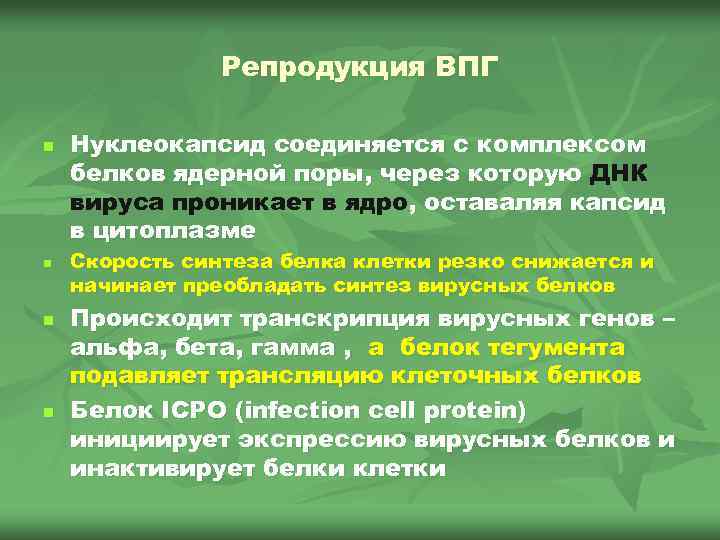 Репродукция ВПГ

- Нуклеокапсид соединяется с комплексом белков ядерной поры, через которую ДНК вируса проникает в ядро, оставаляя капсид в цитоплазме
- Скорость синтеза белка клетки резко снижается и начинает преобладать синтез вирусных белков
- Происходит транскрипция вирусных генов – альфа, бета, гамма , а белок тегумента подавляет трансляцию клеточных белков
- Белок ICPO (infection cell protein) инициирует экспрессию вирусных белков и инактивирует белки клетки